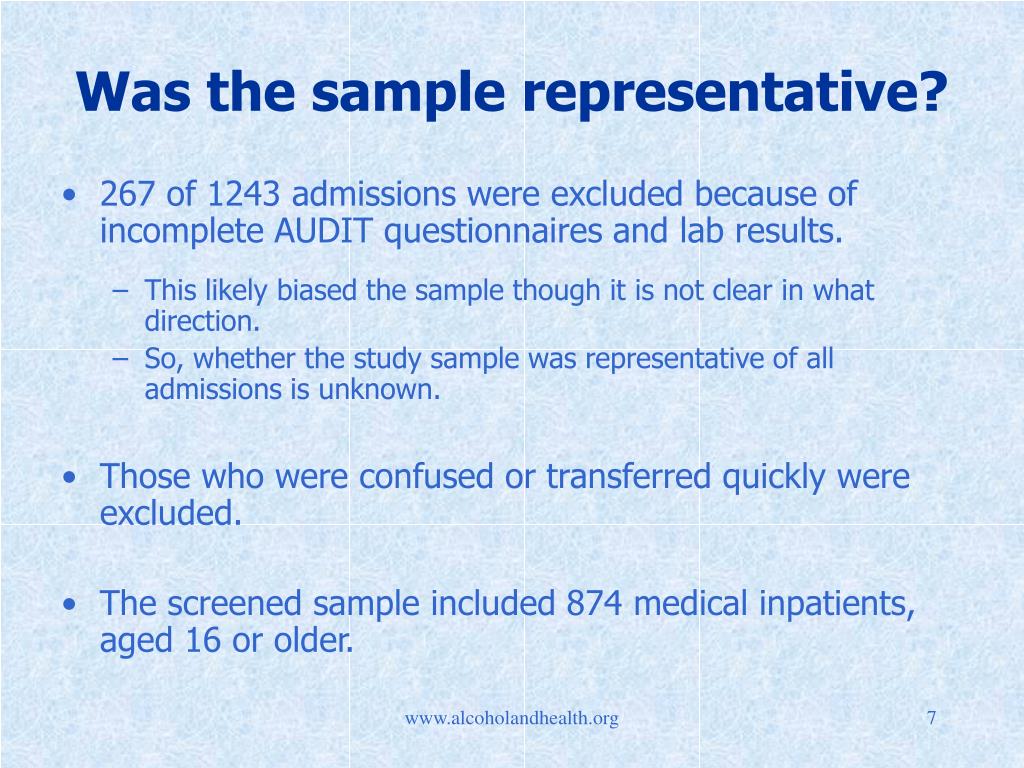 Was the sample representative?

• 267 of 1243 admissions were excluded because of incomplete AUDIT questionnaires and lab results.

– This likely biased the sample though it is not clear in what direction.
– So, whether the study sample was representative of all admissions is unknown.

• Those who were confused or transferred quickly were excluded.

• The screened sample included 874 medical inpatients, aged 16 or older.

www.alcoholandhealth.org

7